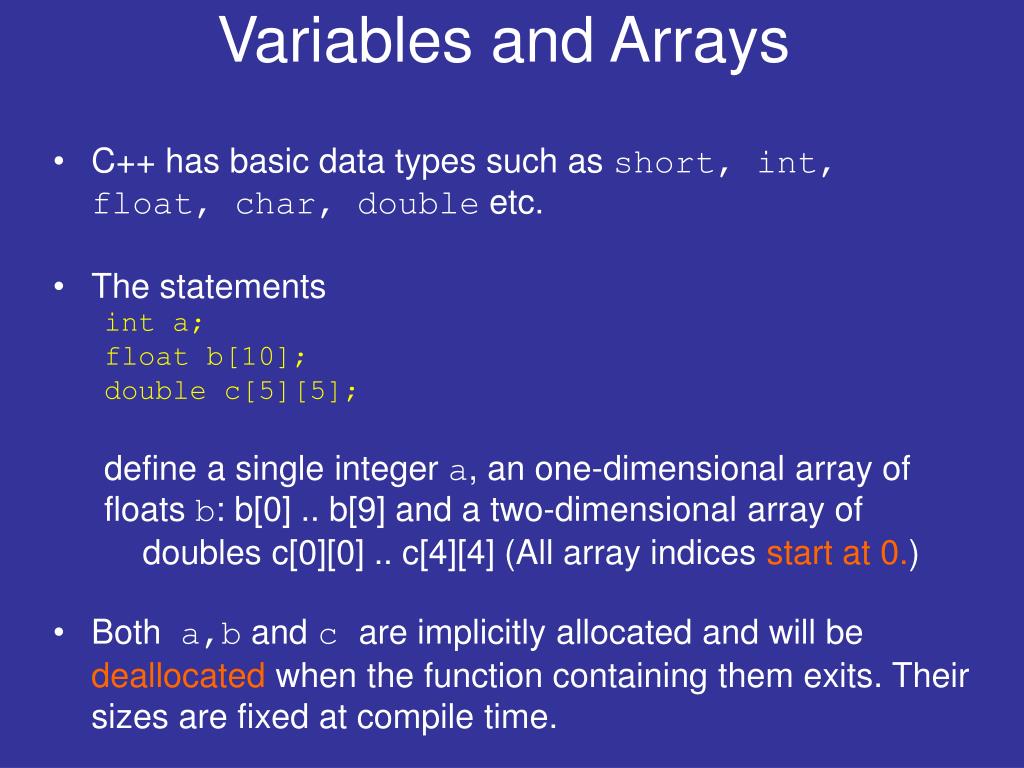 Variables and Arrays

• C++ has basic data types such as short, int, float, char, double etc.

• The statements
int a;
float b[10];
double c[5][5];

define a single integer a, an one-dimensional array of floats b: b[0] .. b[9] and a two-dimensional array of doubles c[0][0] .. c[4][4] (All array indices start at 0.)

• Both a,b and c are implicitly allocated and will be deallocated when the function containing them exits. Their sizes are fixed at compile time.